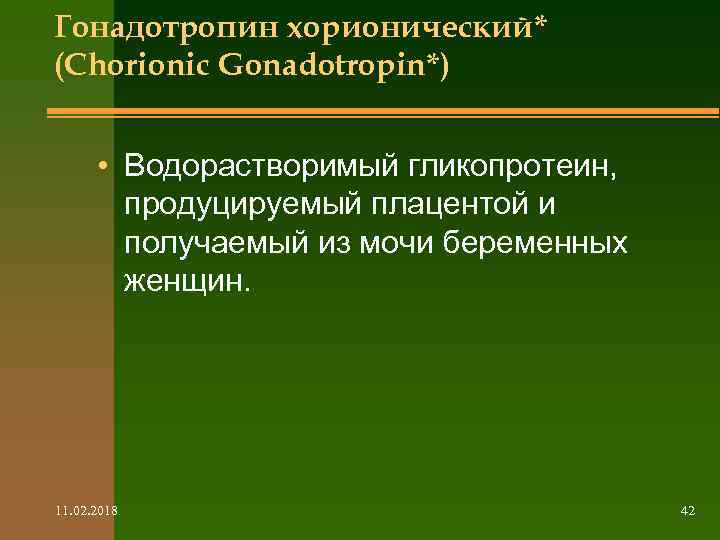 Гонадотропин хорионический* (Chorionic Gonadotropin*)

• Водорастворимый гликопротеин, продуцируемый плацентой и получаемый из мочи беременных женщин.

11.02.2018

42